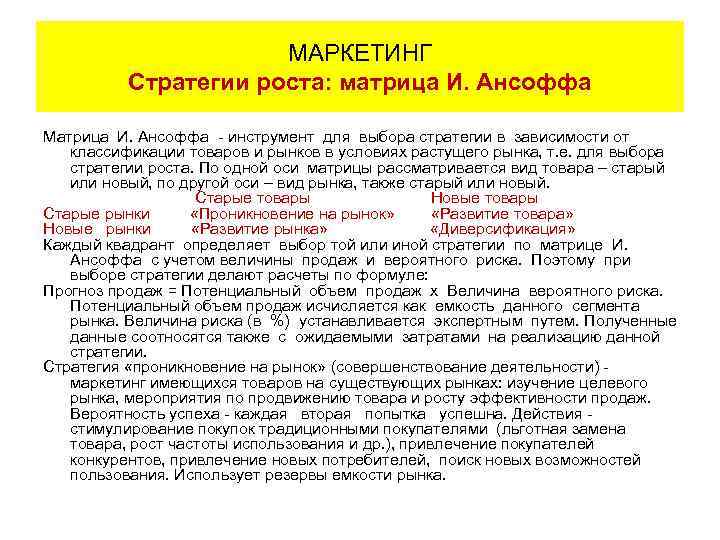 МАРКЕТИНГ
Стратегии роста: матрица И. Ансоффа

Матрица И. Ансоффа - инструмент для выбора стратегии в зависимости от классификации товаров и рынков в условиях растущего рынка, т.е. для выбора стратегии роста. По одной оси матрицы рассматривается вид товара – старый или новый, по другой оси – вид рынка, также старый или новый.

| | Старые товары | Новые товары |
|---|---|---|
| Старые рынки | «Проникновение на рынок» | «Развитие товара» |
| Новые рынки | «Развитие рынка» | «Диверсификация» |

Каждый квадрант определяет выбор той или иной стратегии по матрице И. Ансоффа с учетом величины продаж и вероятного риска. Поэтому при выборе стратегии делают расчеты по формуле:

Прогноз продаж = Потенциальный объем продаж х Величина вероятного риска. Потенциальный объем продаж исчисляется как емкость данного сегмента рынка. Величина риска (в %) устанавливается экспертным путем. Полученные данные соотносятся также с ожидаемыми затратами на реализацию данной стратегии.

Стратегия «проникновение на рынок» (совершенствование деятельности) - маркетинг имеющихся товаров на существующих рынках: изучение целевого рынка, мероприятия по продвижению товара и росту эффективности продаж. Вероятность успеха - каждая вторая попытка успешна. Действия - стимулирование покупок традиционными покупателями (льготная замена товара, рост частоты использования и др.), привлечение покупателей конкурентов, привлечение новых потребителей, поиск новых возможностей пользования. Использует резервы емкости рынка.